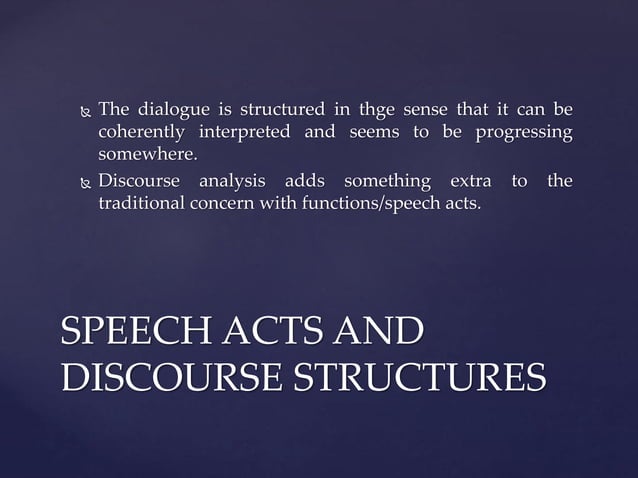 The dialogue is structured in thge sense that it can be coherently interpreted and seems to be progressing somewhere.

Discourse analysis adds something extra to the traditional concern with functions/speech acts.

SPEECH ACTS AND DISCOURSE STRUCTURES